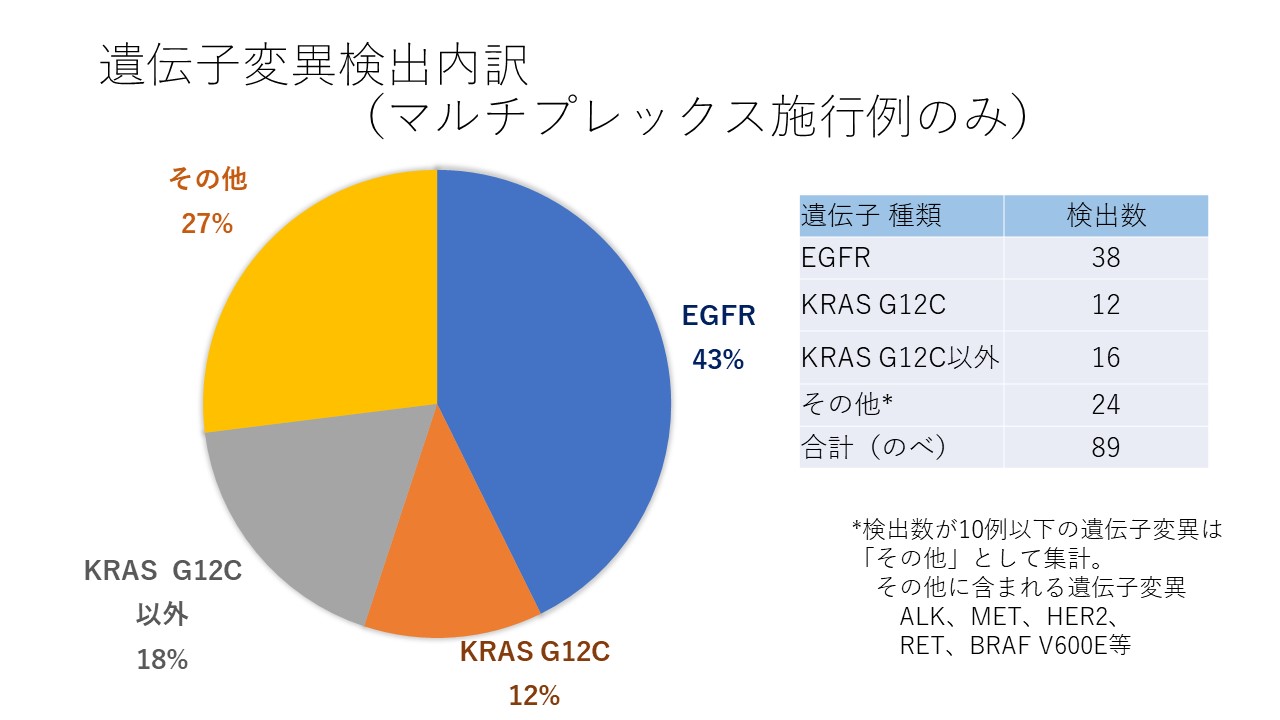 遺伝子変異検出内訳
（マルチプレックス施行例のみ）

その他
27%

EGFR
43%

KRAS G12C
以外
18%

KRAS G12C
12%

| 遺伝子 種類 | 検出数 |
|---|---|
| EGFR | 38 |
| KRAS G12C | 12 |
| KRAS G12C以外 | 16 |
| その他* | 24 |
| 合計（のべ） | 89 |

*検出数が10例以下の遺伝子変異は「その他」として集計。
その他に含まれる遺伝子変異
ALK、MET、HER2、
RET、BRAF V600E等